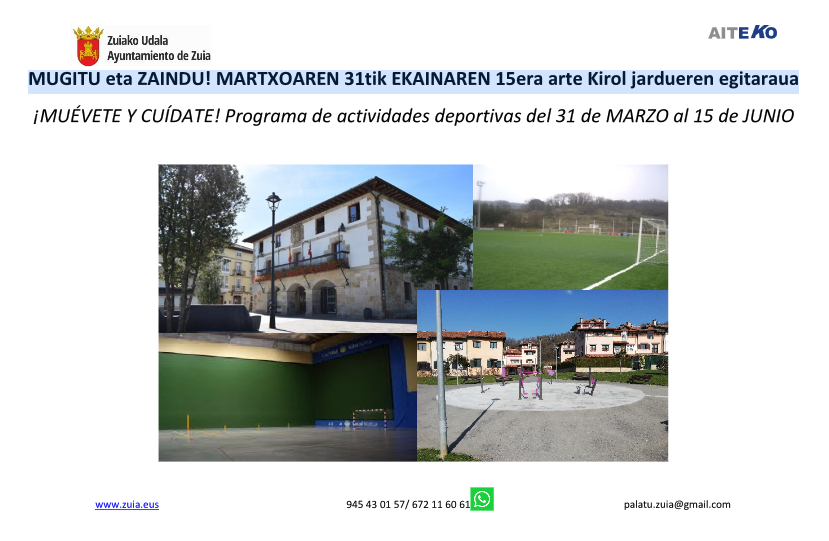 Zuiako Udala
Ayuntamiento de Zuia

AITEKO

MUGITU eta ZAINDU! MARTXOAREN 31tik EKAINAREN 15era arte Kirol jardueren egitaraua

¡MUÉVETE Y CUÍDATE! Programa de actividades deportivas del 31 de MARZO al 15 de JUNIO

www.zuia.eus

945 43 01 57/ 672 11 60 61

palatu.zuia@gmail.com